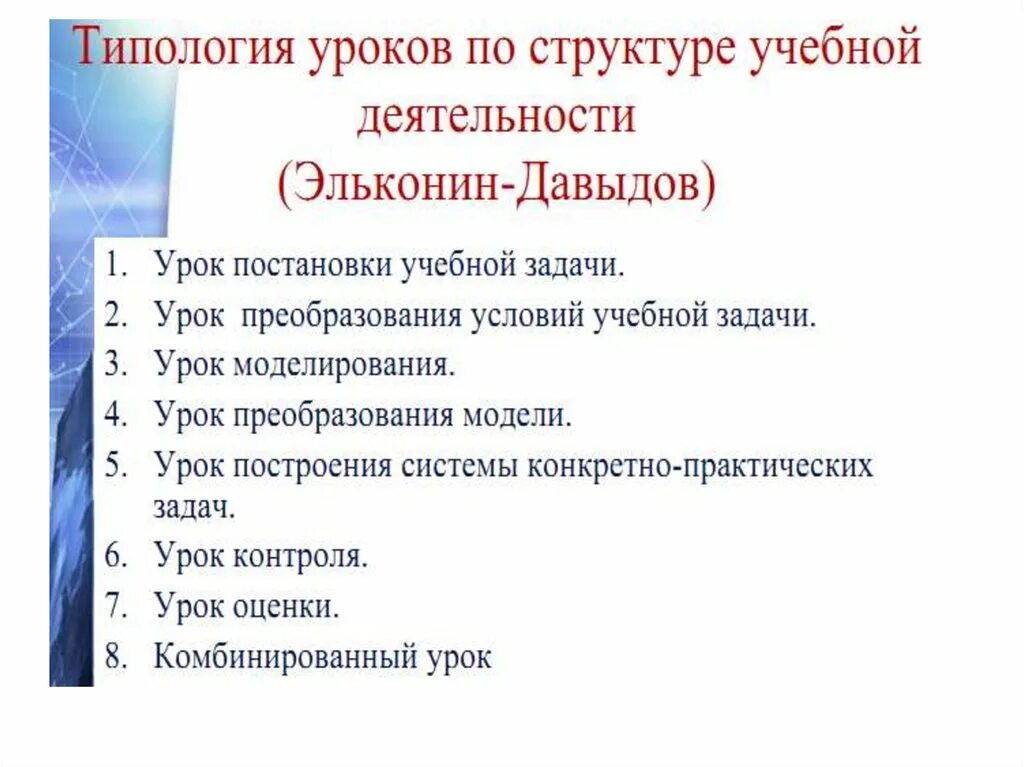 Типология уроков по структуре учебной деятельности
(Эльконин-Давыдов)

1. Урок постановки учебной задачи.
2. Урок преобразования условий учебной задачи.
3. Урок моделирования.
4. Урок преобразования модели.
5. Урок построения системы конкретно-практических задач.
6. Урок контроля.
7. Урок оценки.
8. Комбинированный урок